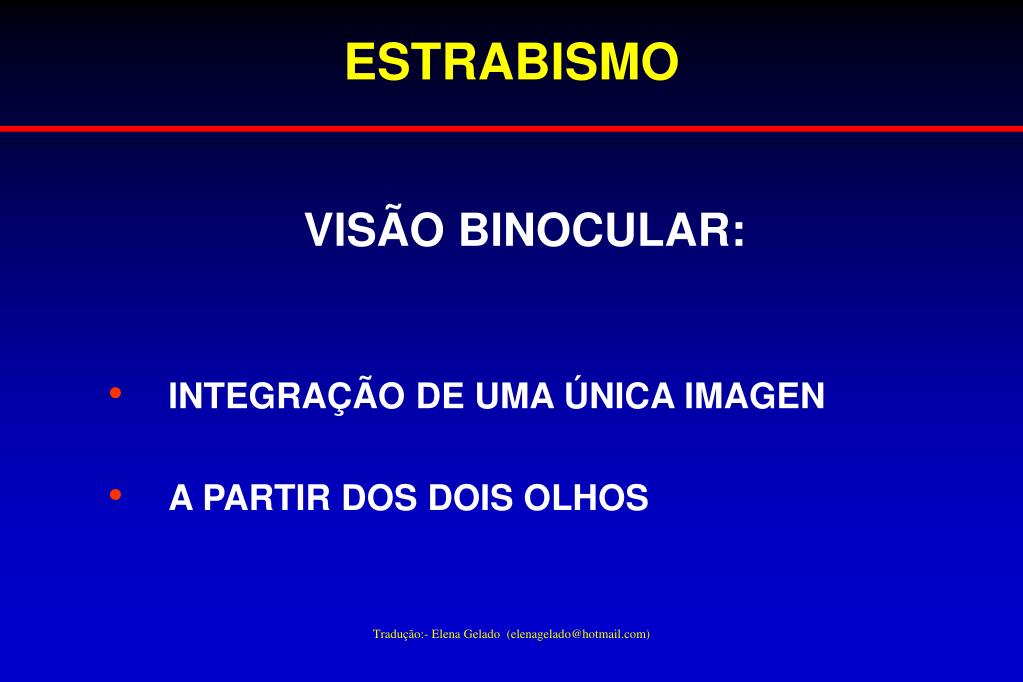 ESTRABISMO

VISÃO BINOCULAR:

• INTEGRAÇÃO DE UMA ÚNICA IMAGEN

• A PARTIR DOS DOIS OLHOS

Tradução:- Elena Gelado (elenagelado@hotmail.com)